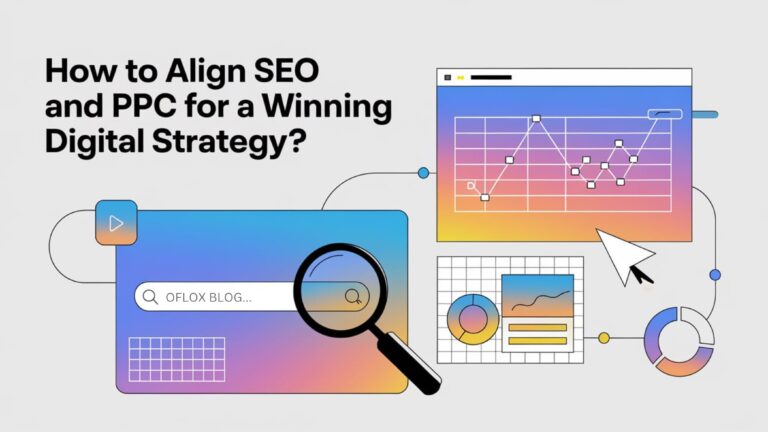 How to Align SEO and PPC for a Winning Digital Strategy?

OFLOX BLOG...